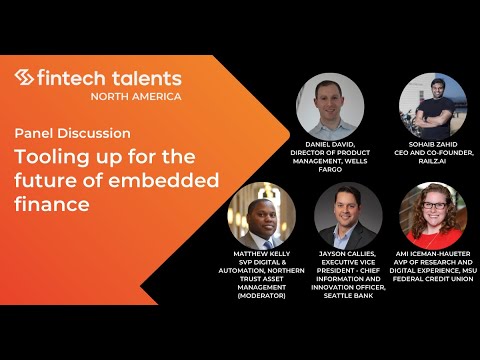 fintech talents
NORTH AMERICA

Panel Discussion

Tooling up for the future of embedded finance

DANIEL DAVID, DIRECTOR OF PRODUCT MANAGEMENT, WELLS FARGO

SOHAIB ZAHID CEO AND CO-FOUNDER, RAILZ.AI

MATTHEW KELLY SVP DIGITAL & AUTOMATION, NORTHERN TRUST ASSET MANAGEMENT (MODERATOR)

JAYSON CALLIES, EXECUTIVE VICE PRESIDENT - CHIEF INFORMATION AND INNOVATION OFFICER, SEATTLE BANK

AMI ICEMAN-HAUETER AVP OF RESEARCH AND DIGITAL EXPERIENCE, MSU FEDERAL CREDIT UNION